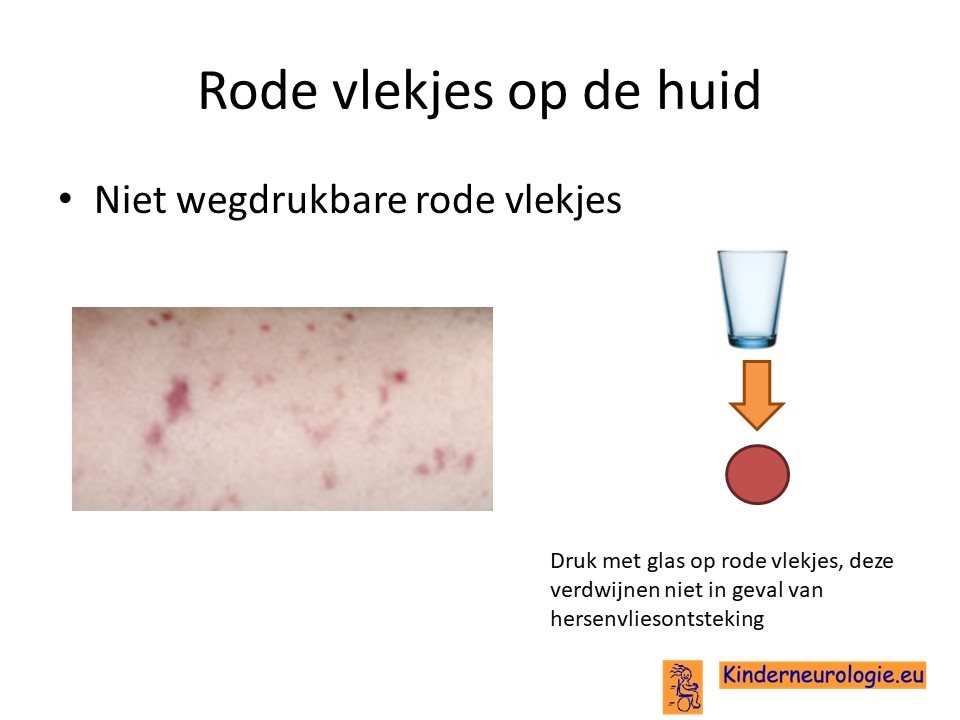 Rode vlekjes op de huid

• Niet wegdrukbare rode vlekjes

Druk met glas op rode vlekjes, deze verdwijnen niet in geval van hersenvliesontsteking

Kinderneurologie.eu